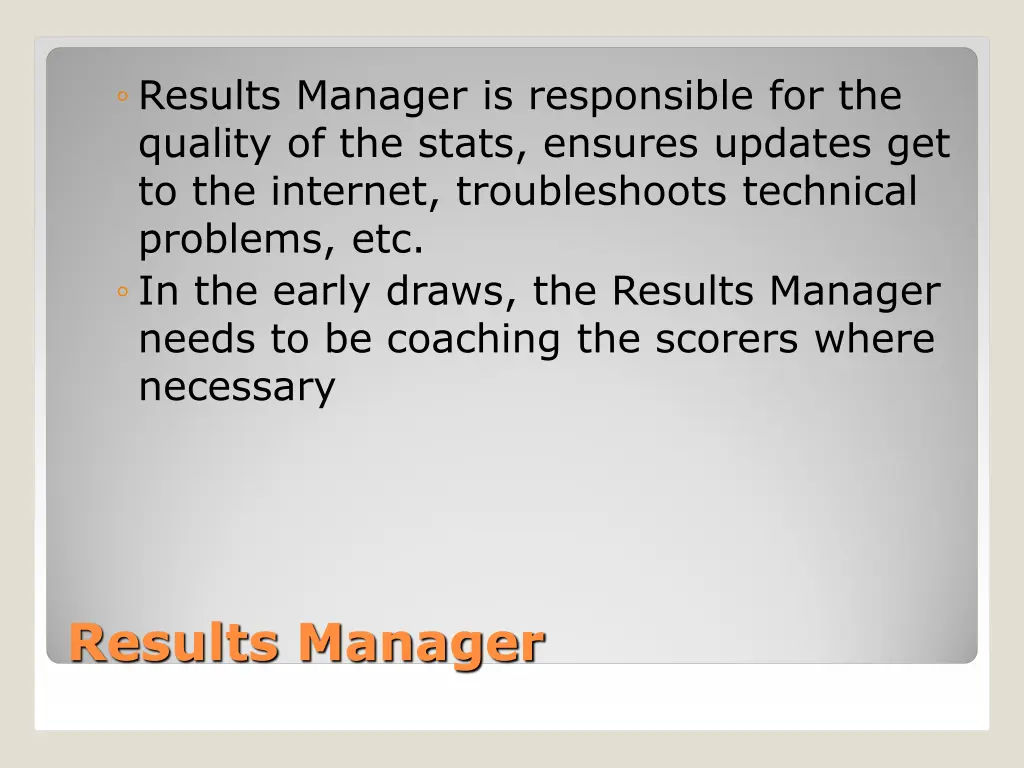 ◦ Results Manager is responsible for the quality of the stats, ensures updates get to the internet, troubleshoots technical problems, etc.
◦ In the early draws, the Results Manager needs to be coaching the scorers where necessary

Results Manager